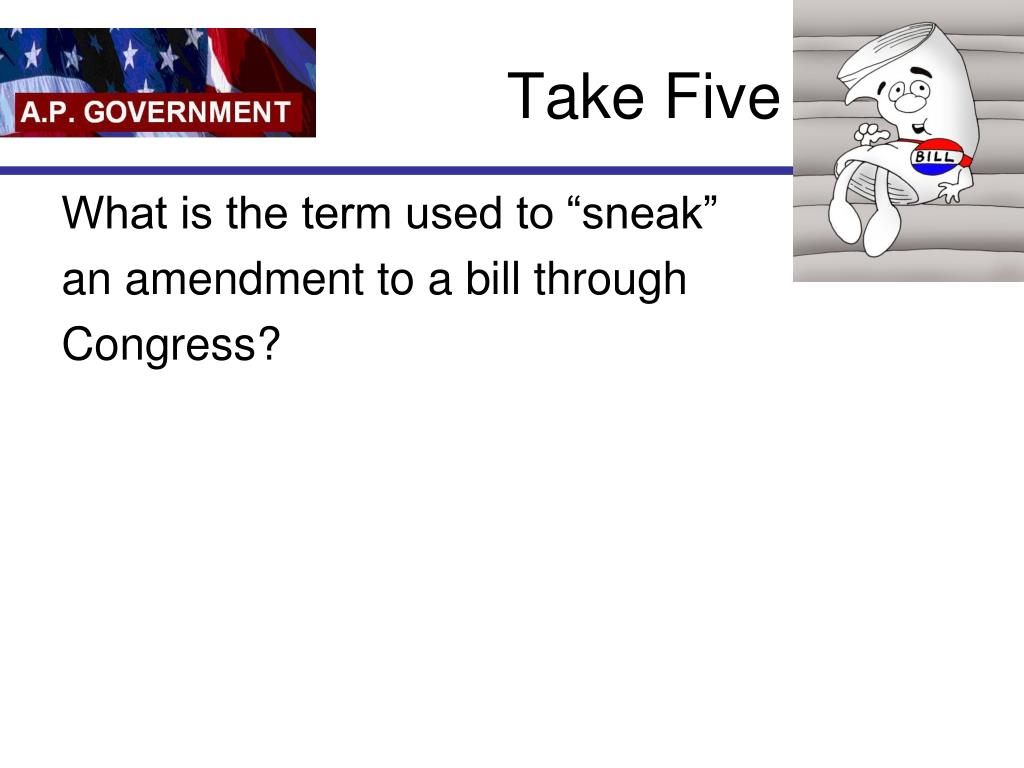 A.P. GOVERNMENT

Take Five

BILL

What is the term used to “sneak” an amendment to a bill through Congress?